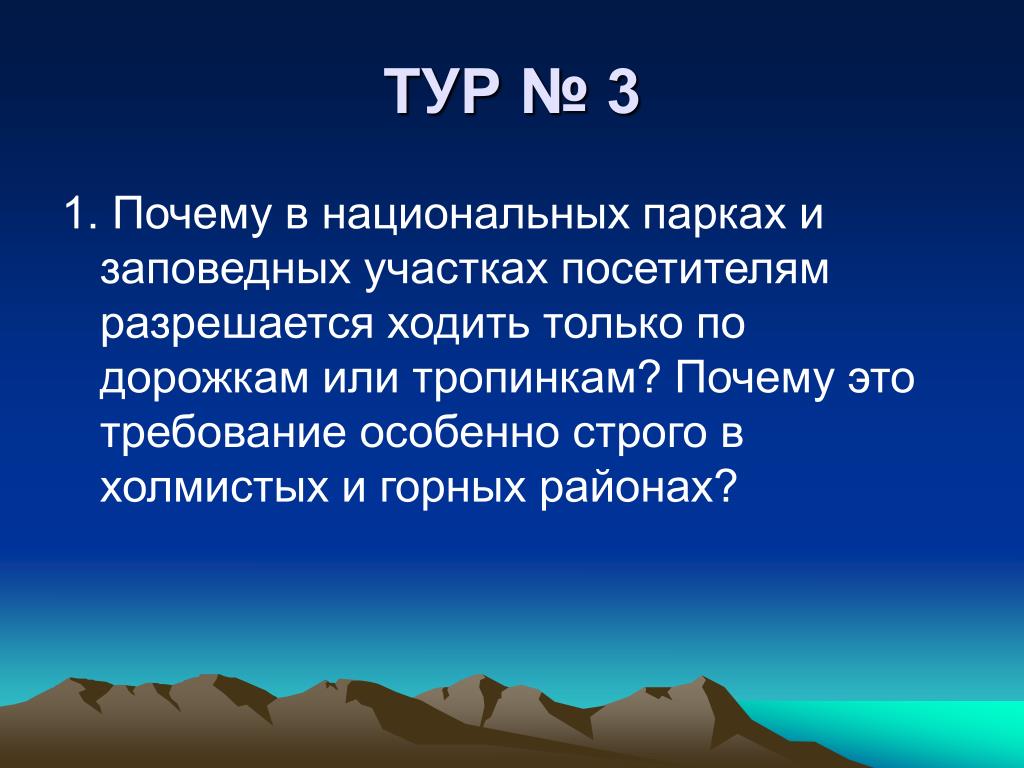 ТУР № 3

1. Почему в национальных парках и заповедных участках посетителям разрешается ходить только по дорожкам или тропинкам? Почему это требование особенно строго в холмистых и горных районах?